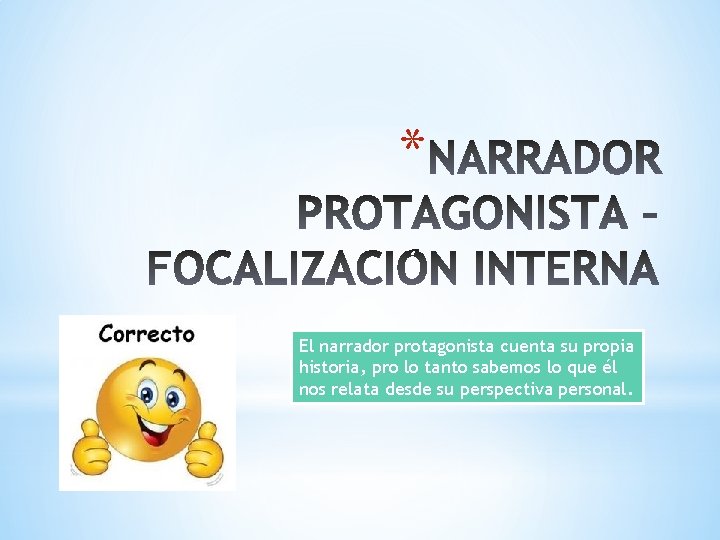 *NARRADOR PROTAGONISTA – FOCALIZACIÓN INTERNA

Correcto

El narrador protagonista cuenta su propia historia, pro lo tanto sabemos lo que él nos relata desde su perspectiva personal.